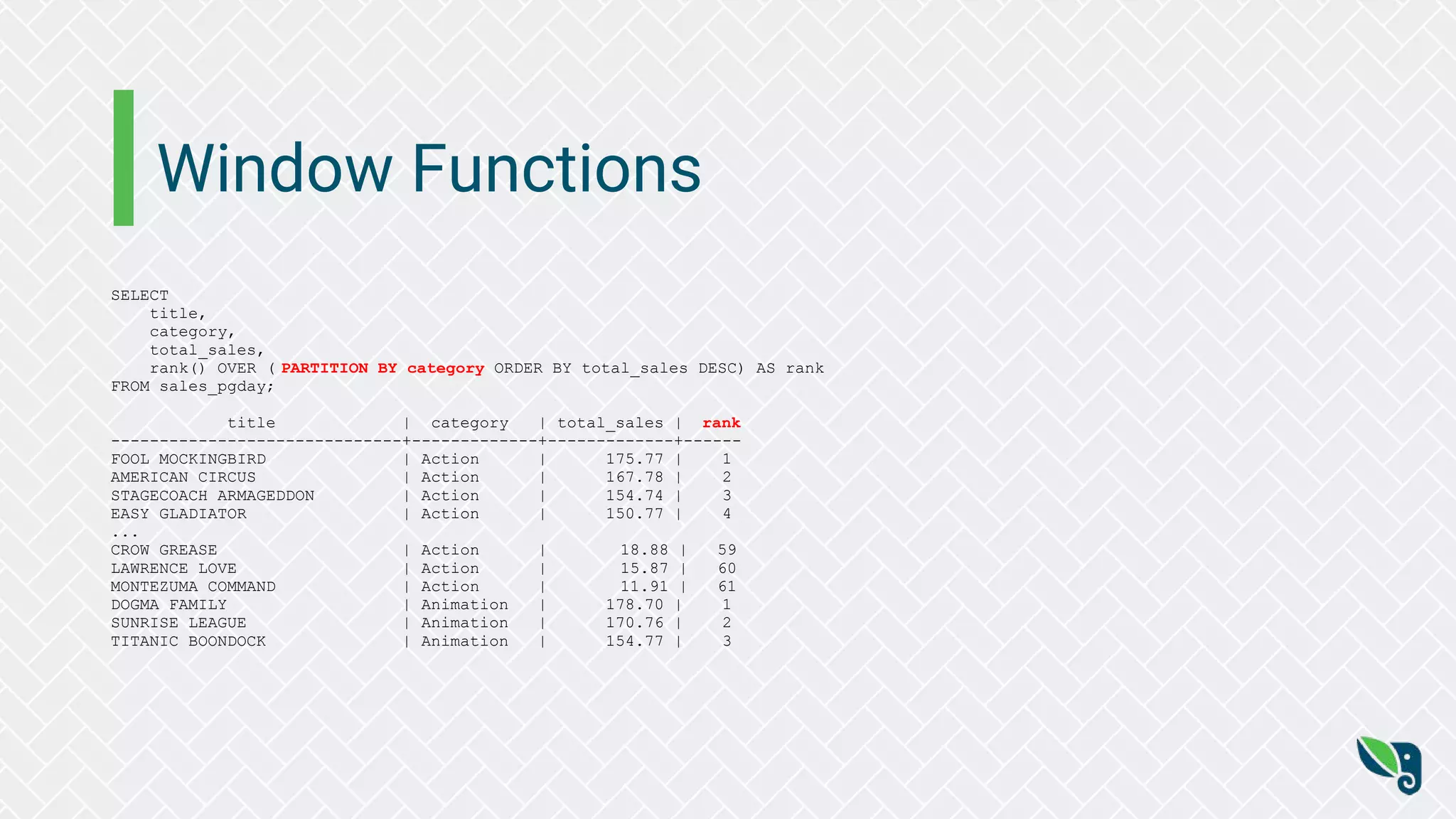 Window Functions

SELECT
    title,
    category,
    total_sales,
    rank() OVER ( PARTITION BY category ORDER BY total_sales DESC) AS rank
FROM sales_pgday;

| title | category | total_sales | rank |
|---|---|---|---|
| FOOL MOCKINGBIRD | Action | 175.77 | 1 |
| AMERICAN CIRCUS | Action | 167.78 | 2 |
| STAGECOACH ARMAGEDDON | Action | 154.74 | 3 |
| EASY GLADIATOR | Action | 150.77 | 4 |
| ... | | | |
| CROW GREASE | Action | 18.88 | 59 |
| LAWRENCE LOVE | Action | 15.87 | 60 |
| MONTEZUMA COMMAND | Action | 11.91 | 61 |
| DOGMA FAMILY | Animation | 178.70 | 1 |
| SUNRISE LEAGUE | Animation | 170.76 | 2 |
| TITANIC BOONDOCK | Animation | 154.77 | 3 |